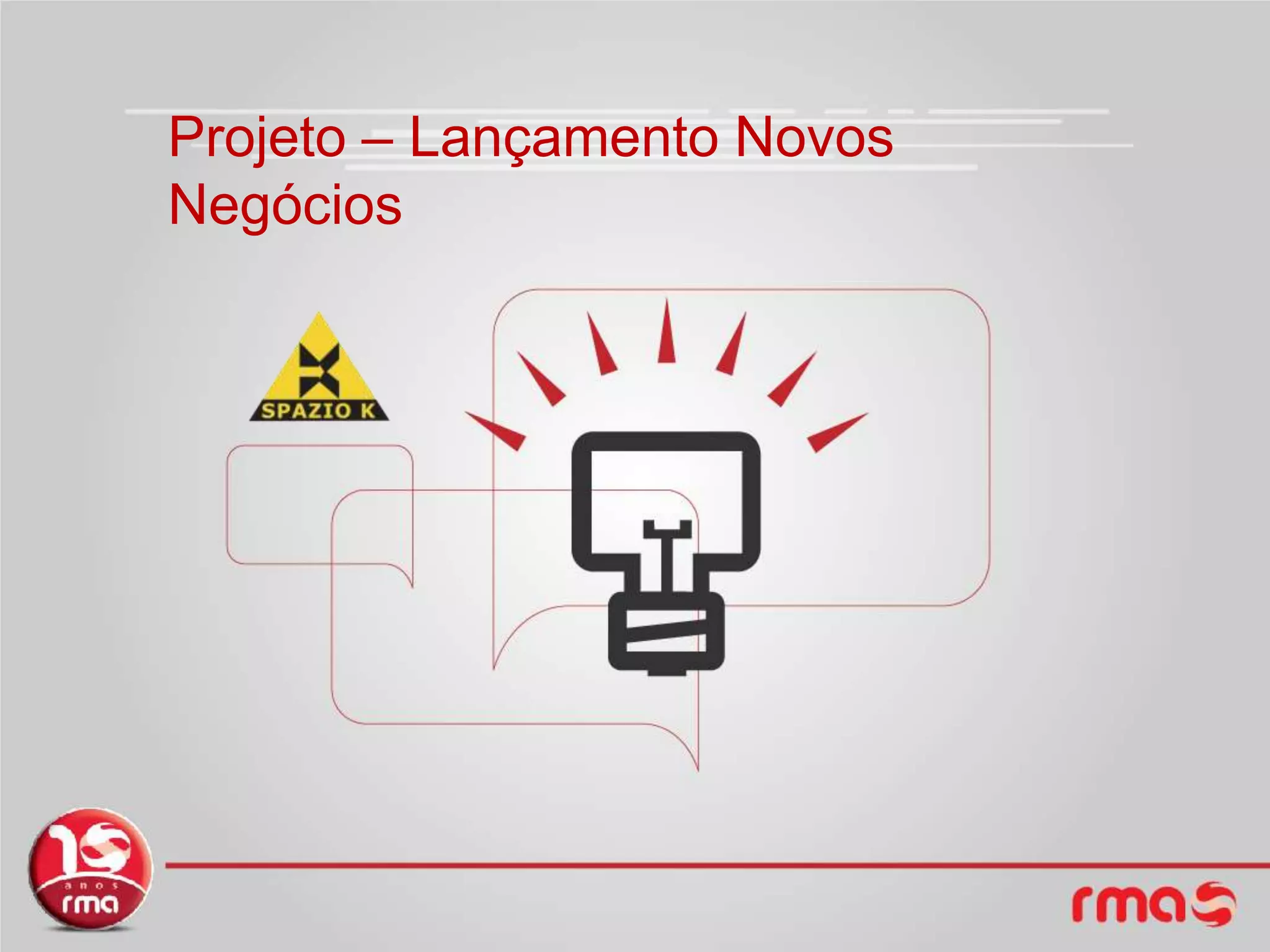 Projeto – Lançamento Novos Negócios

SPAZIO K

15 anos rma

rma